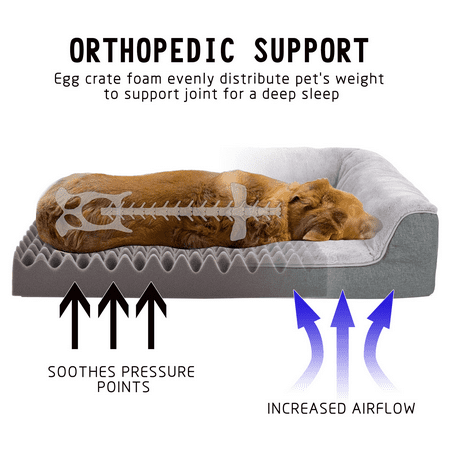 ORTHOPEDIC SUPPORT

Egg crate foam evenly distribute pet's weight to support joint for a deep sleep

SOOTHES PRESSURE POINTS

INCREASED AIRFLOW